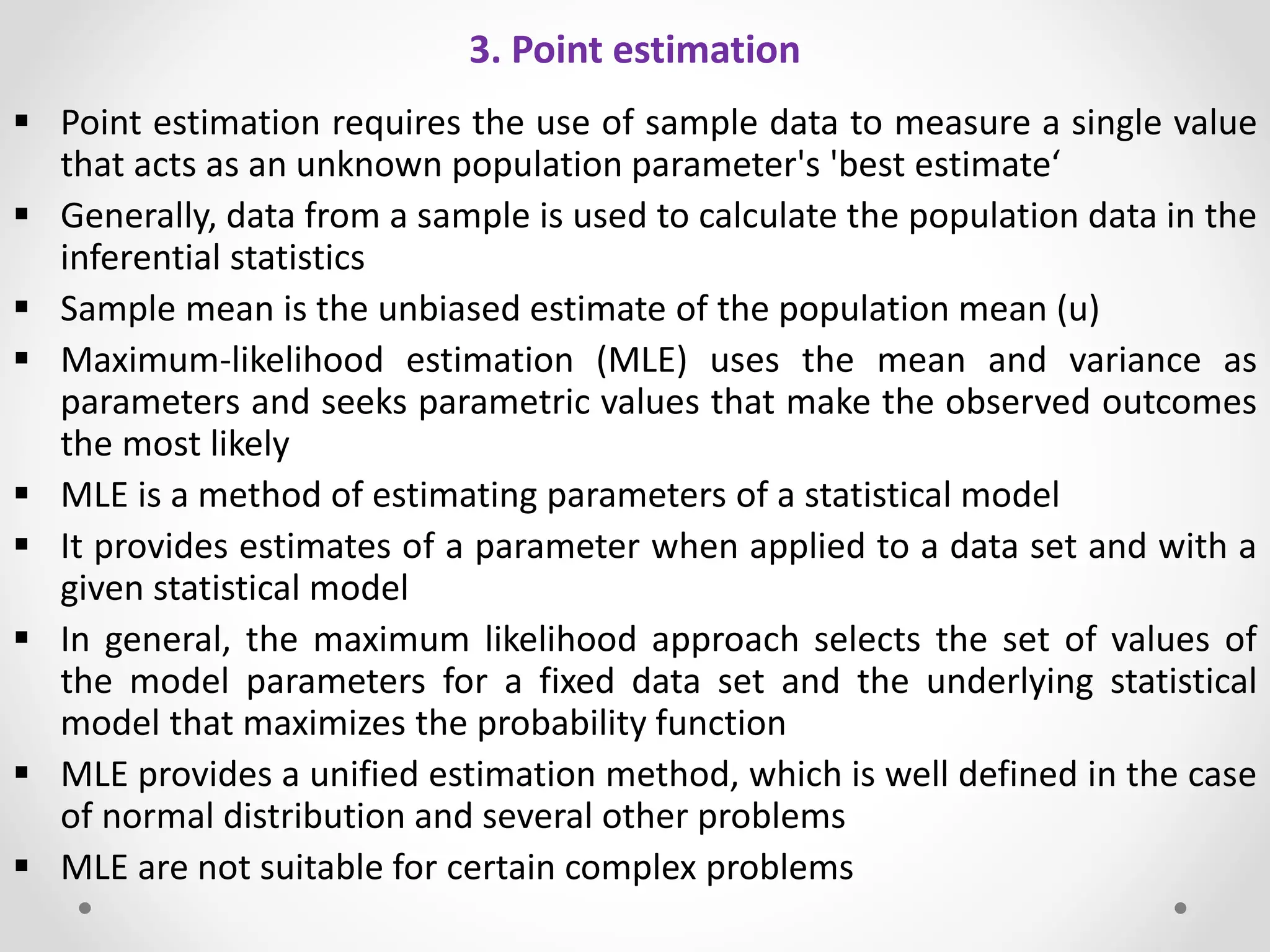 3. Point estimation

▪ Point estimation requires the use of sample data to measure a single value that acts as an unknown population parameter's 'best estimate‘

▪ Generally, data from a sample is used to calculate the population data in the inferential statistics

▪ Sample mean is the unbiased estimate of the population mean (u)

▪ Maximum-likelihood estimation (MLE) uses the mean and variance as parameters and seeks parametric values that make the observed outcomes the most likely

▪ MLE is a method of estimating parameters of a statistical model

▪ It provides estimates of a parameter when applied to a data set and with a given statistical model

▪ In general, the maximum likelihood approach selects the set of values of the model parameters for a fixed data set and the underlying statistical model that maximizes the probability function

▪ MLE provides a unified estimation method, which is well defined in the case of normal distribution and several other problems

▪ MLE are not suitable for certain complex problems